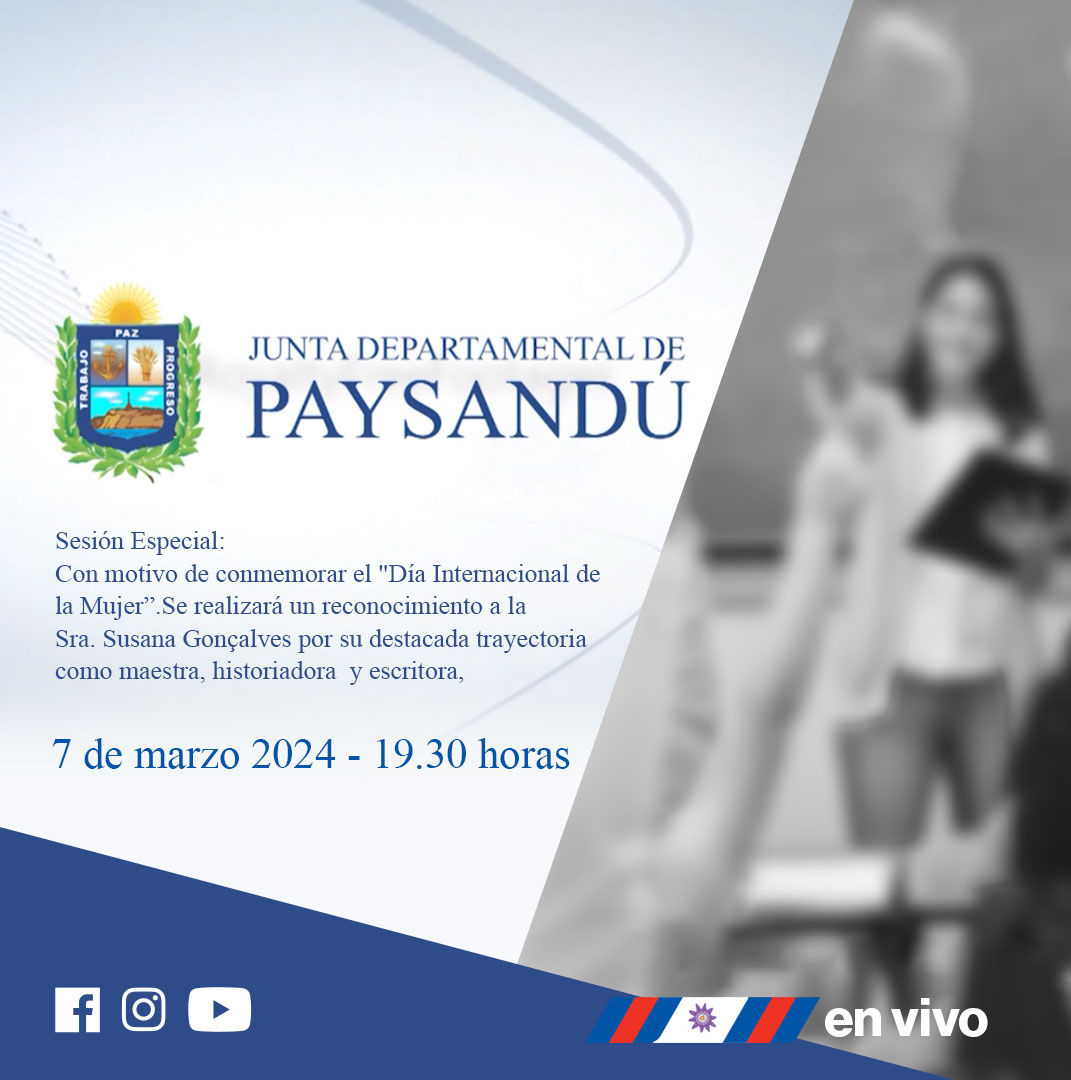 PAZ
TRABAJO
PROGRESO

JUNTA DEPARTAMENTAL DE
PAYSANDÚ

Sesión Especial:
Con motivo de conmemorar el "Día Internacional de la Mujer”.Se realizará un reconocimiento a la Sra. Susana Gonçalves por su destacada trayectoria como maestra, historiadora y escritora,

7 de marzo 2024 - 19.30 horas

en vivo